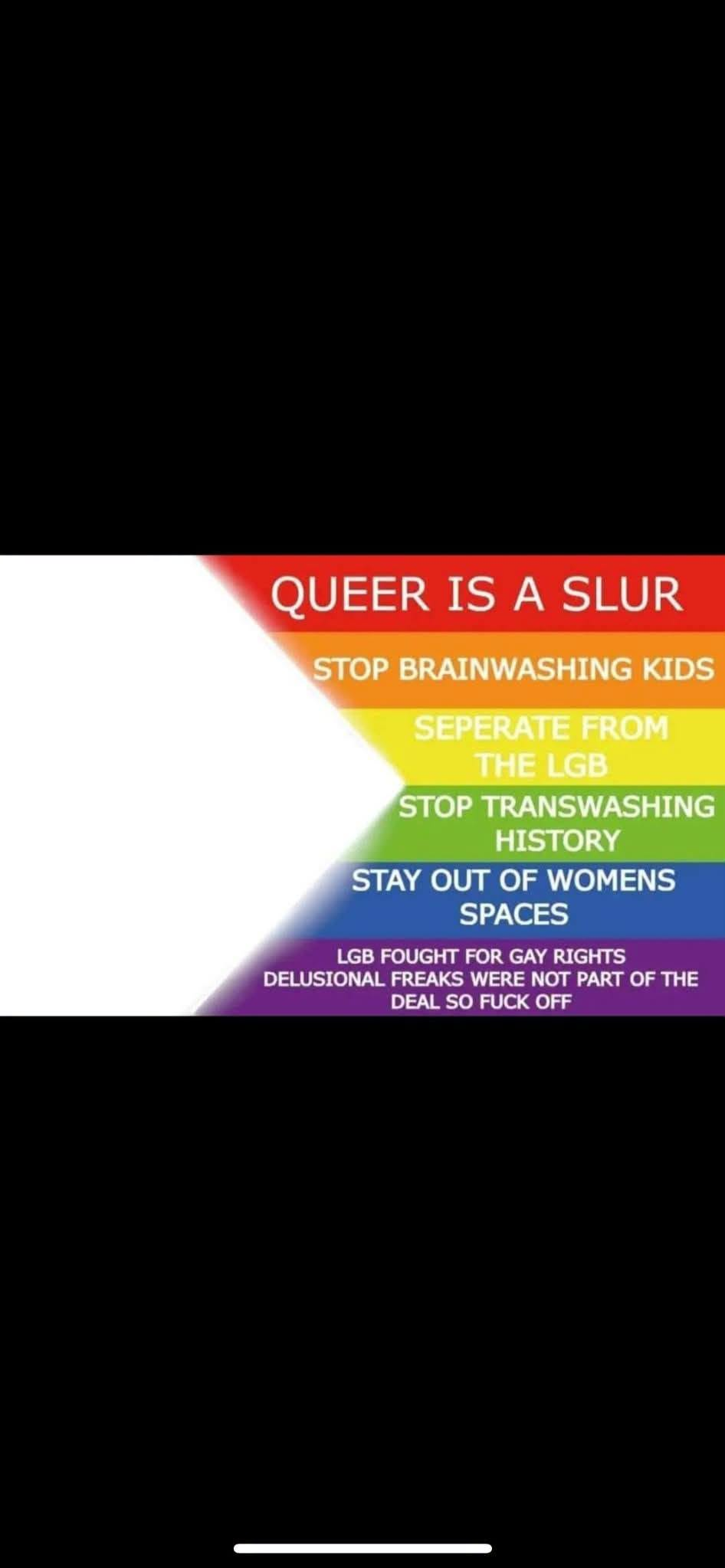 QUEER IS A SLUR

STOP BRAINWASHING KIDS

SEPERATE FROM THE LGB

STOP TRANSWASHING HISTORY

STAY OUT OF WOMENS SPACES

LGB FOUGHT FOR GAY RIGHTS DELUSIONAL FREAKS WERE NOT PART OF THE DEAL SO FUCK OFF